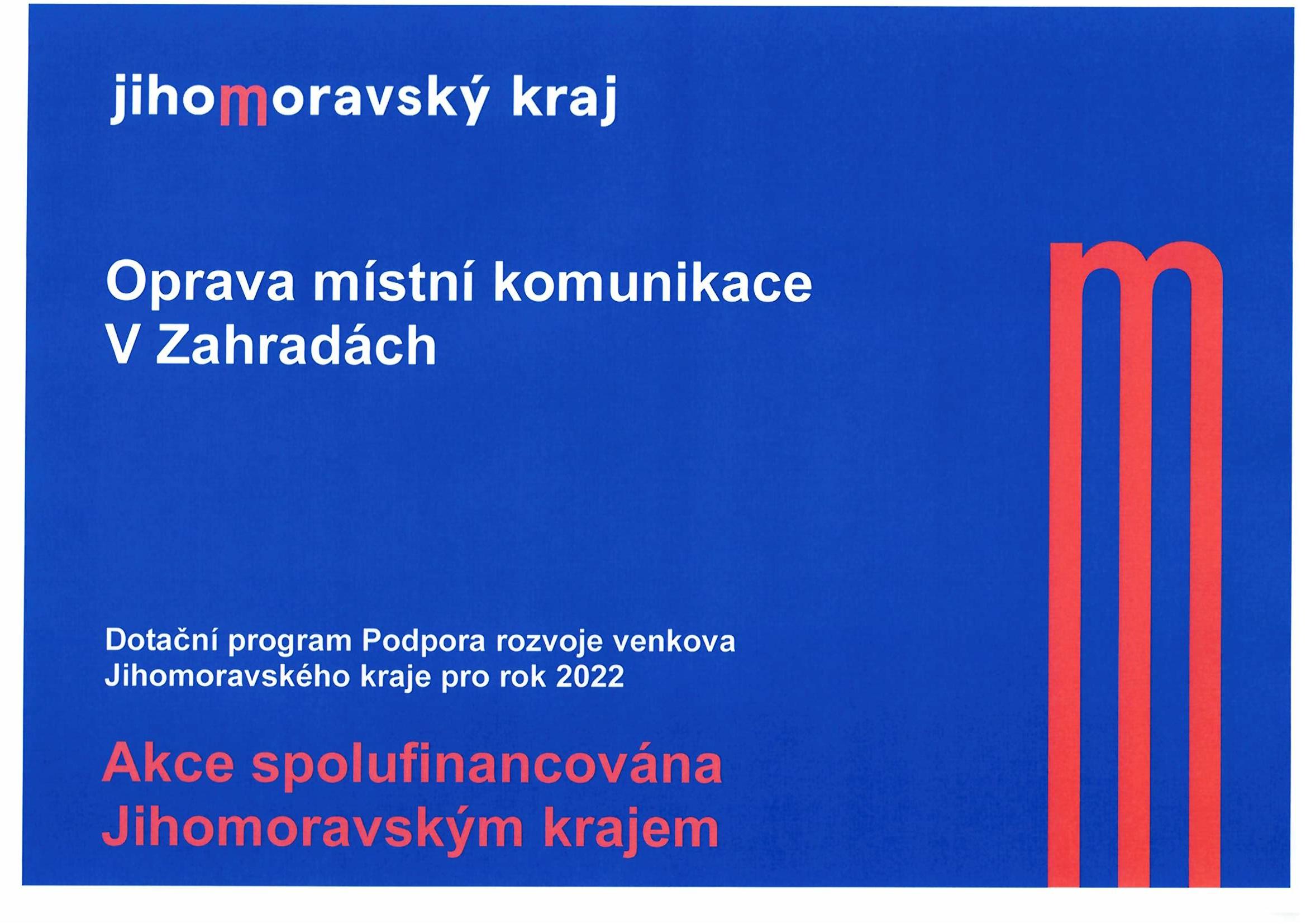 jihomoravský kraj

Oprava místní komunikace V Zahradách

Dotační program Podpora rozvoje venkova Jihomoravského kraje pro rok 2022

Akce spolufinancována Jihomoravským krajem